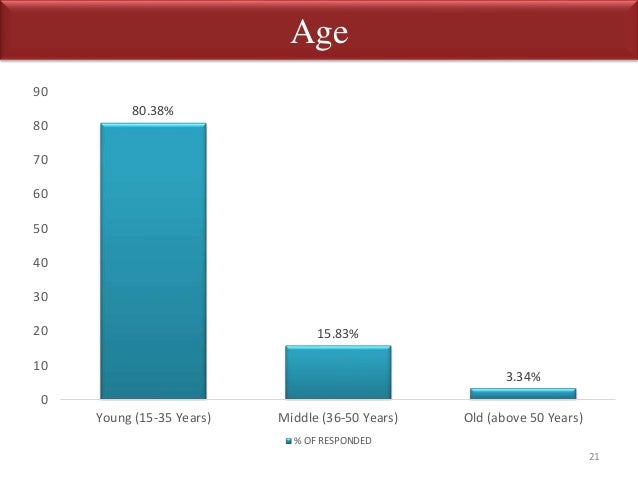 Age

90
80
70
60
50
40
30
20
10
0

80.38%
15.83%
3.34%

Young (15-35 Years)
Middle (36-50 Years)
Old (above 50 Years)

% OF RESPONDED

21